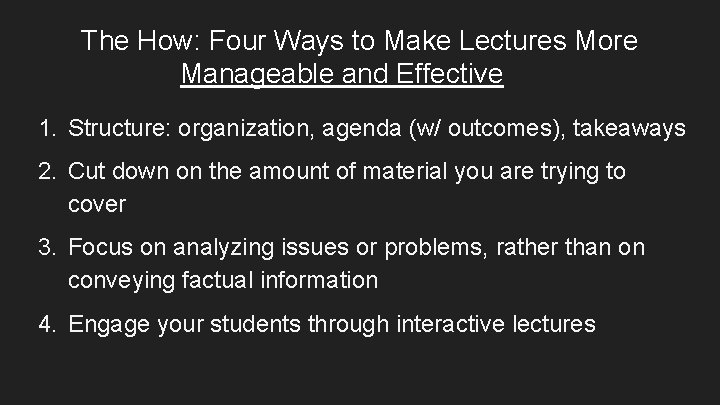 The How: Four Ways to Make Lectures More Manageable and Effective

1. Structure: organization, agenda (w/ outcomes), takeaways
2. Cut down on the amount of material you are trying to cover
3. Focus on analyzing issues or problems, rather than on conveying factual information
4. Engage your students through interactive lectures